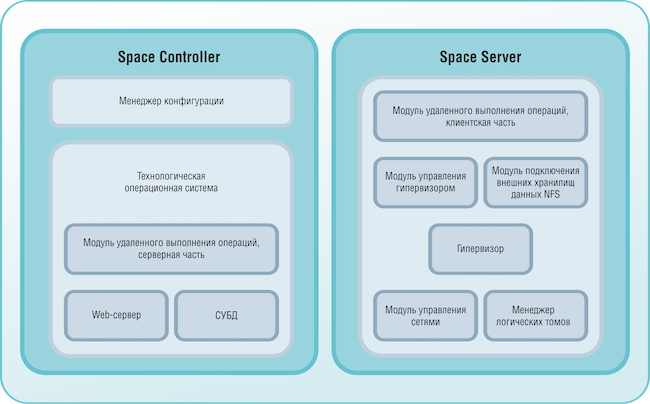 Space Controller

Менеджер конфигурации

Технологическая операционная система

Модуль удаленного выполнения операций, серверная часть

Web-сервер

СУБД

Space Server

Модуль удаленного выполнения операций, клиентская часть

Модуль управления гипервизором

Модуль подключения внешних хранилищ данных NFS

Гипервизор

Модуль управления сетями

Менеджер логических томов